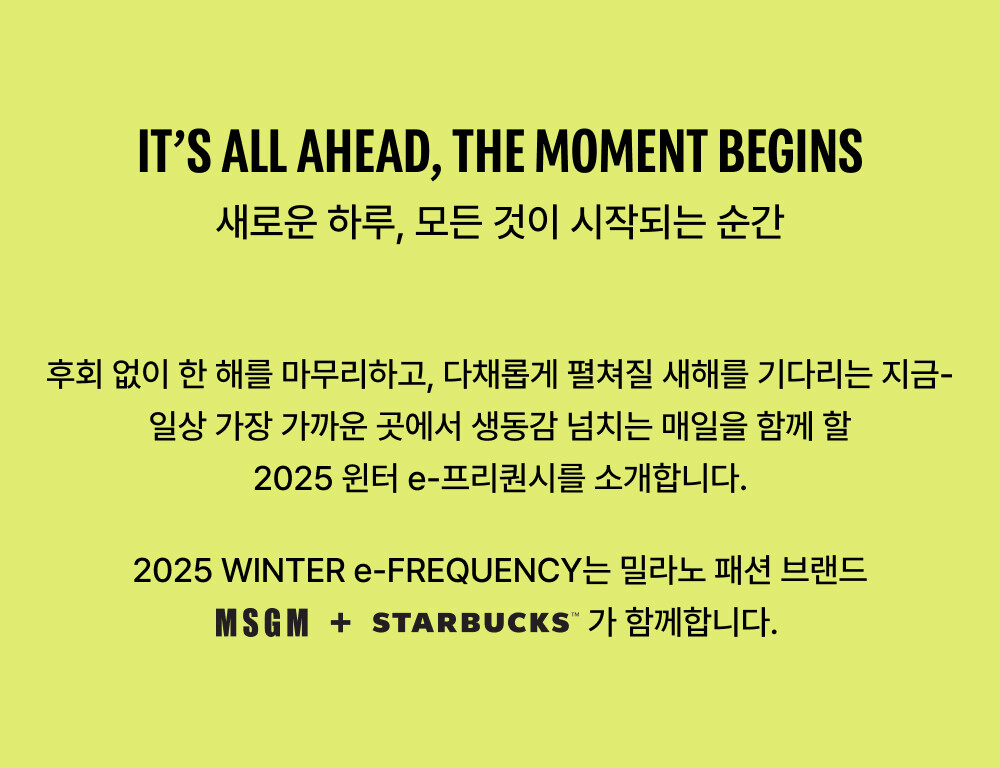 IT’S ALL AHEAD, THE MOMENT BEGINS
새로운 하루, 모든 것이 시작되는 순간

후회 없이 한 해를 마무리하고, 다채롭게 펼쳐질 새해를 기다리는 지금-
일상 가장 가까운 곳에서 생동감 넘치는 매일을 함께 할
2025 윈터 e-프리퀀시를 소개합니다.

2025 WINTER e-FREQUENCY는 밀라노 패션 브랜드
MSGM + STARBUCKS™ 가 함께합니다.